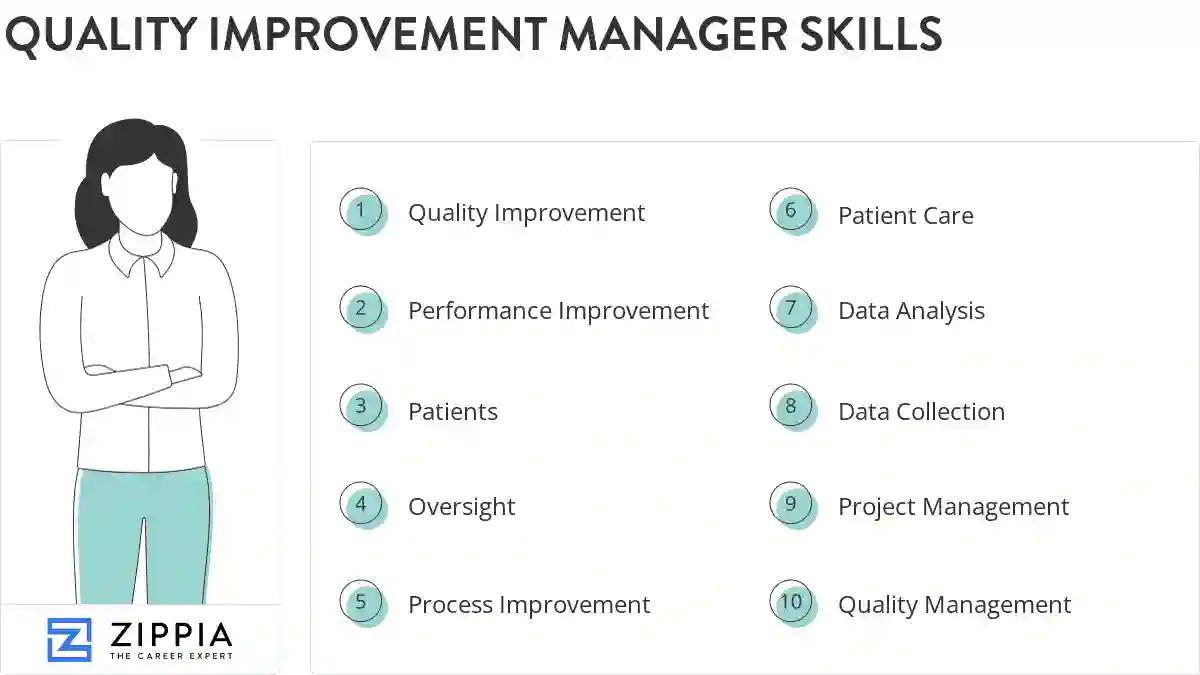 QUALITY IMPROVEMENT MANAGER SKILLS

1 Quality Improvement
2 Performance Improvement
3 Patients
4 Oversight
5 Process Improvement

6 Patient Care
7 Data Analysis
8 Data Collection
9 Project Management
10 Quality Management

ZIPPIA
THE CAREER EXPERT